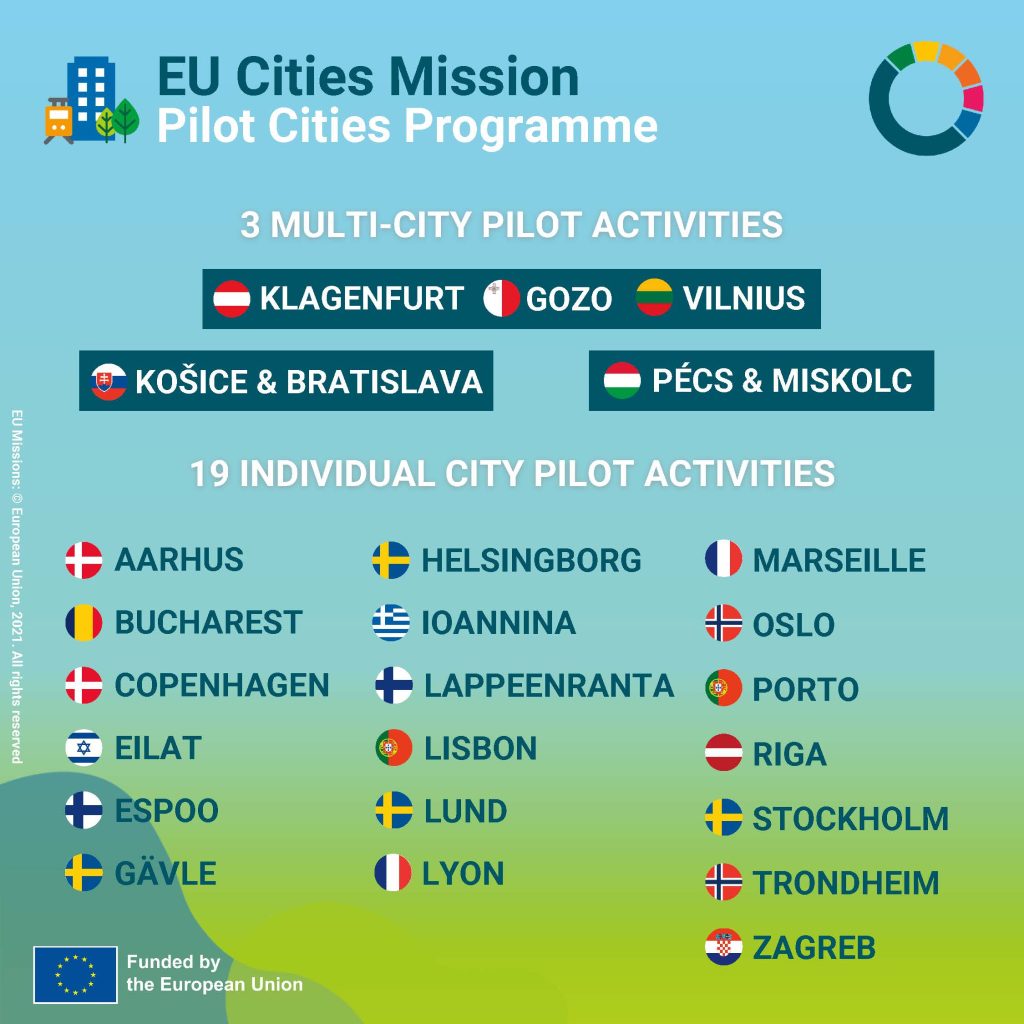 EU Cities Mission
Pilot Cities Programme

3 MULTI-CITY PILOT ACTIVITIES

KLAGENFURT GOZO VILNIUS

KOŠICE & BRATISLAVA

PÉCS & MISKOLC

19 INDIVIDUAL CITY PILOT ACTIVITIES

AARHUS
BUCHAREST
COPENHAGEN
EILAT
ESPOO
GÄVLE

HELSINGBORG
IOANNINA
LAPPEENRANTA
LISBON
LUND
LYON

MARSEILLE
OSLO
PORTO
RIGA
STOCKHOLM
TRONDHEIM
ZAGREB

EU Missions: © European Union, 2021. All rights reserved

Funded by the European Union